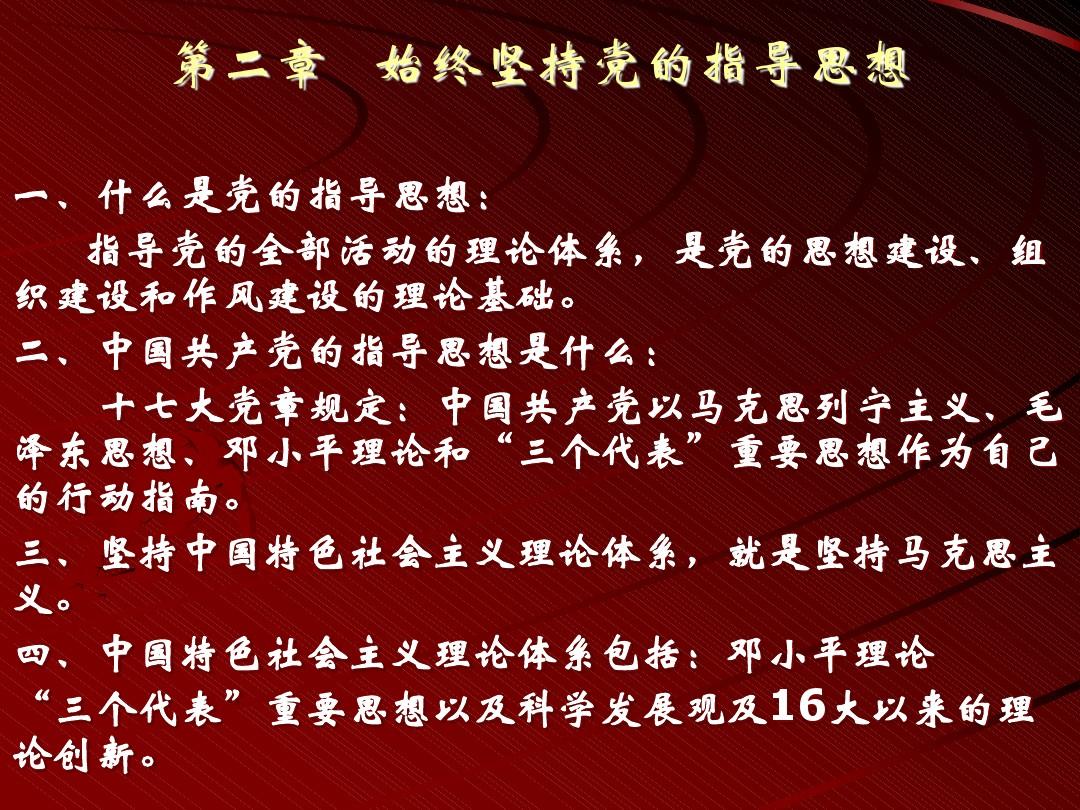 第二章　始终坚持党的指导思想

一、什么是党的指导思想：

指导党的全部活动的理论体系，是党的思想建设、组织建设和作风建设的理论基础。

二、中国共产党的指导思想是什么：

十七大党章规定：中国共产党以马克思列宁主义、毛泽东思想、邓小平理论和“三个代表”重要思想作为自己的行动指南。

三、坚持中国特色社会主义理论体系，就是坚持马克思主义。

四、中国特色社会主义理论体系包括：邓小平理论“三个代表”重要思想以及科学发展观及16大以来的理论创新。